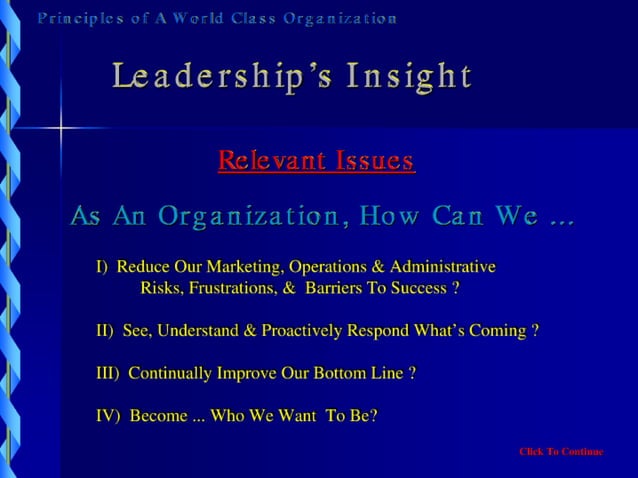 Principles of A World Class Organization

Leadership's Insight

Relevant Issues

As An Organization, How Can We ...

I) Reduce Our Marketing, Operations & Administrative Risks, Frustrations, & Barriers To Success ?

II) See, Understand & Proactively Respond What's Coming ?

III) Continually Improve Our Bottom Line ?

IV) Become ... Who We Want To Be?

Click To Continue